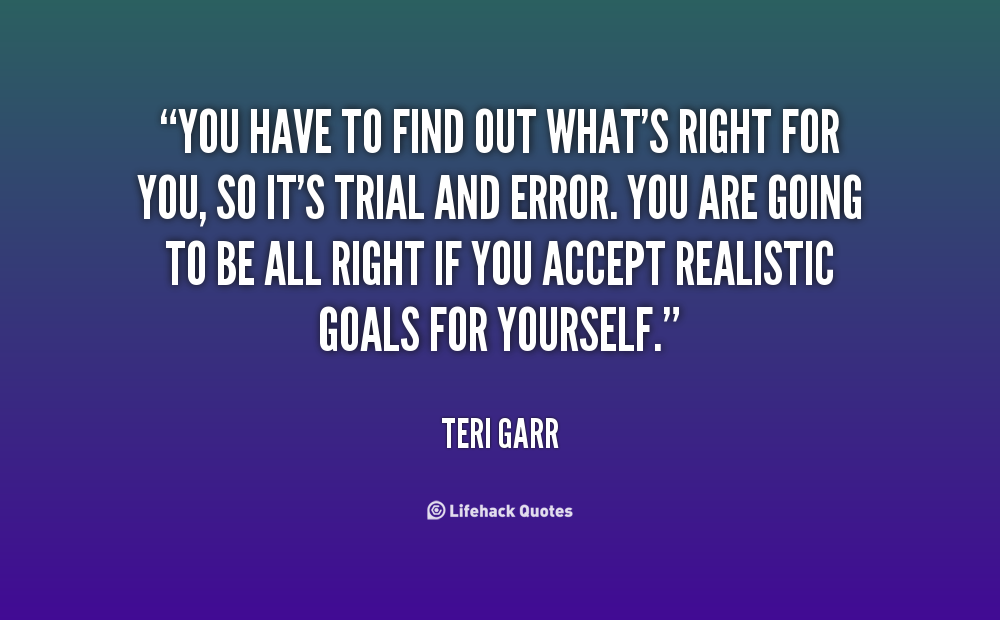 “YOU HAVE TO FIND OUT WHAT’S RIGHT FOR YOU, SO IT’S TRIAL AND ERROR. YOU ARE GOING TO BE ALL RIGHT IF YOU ACCEPT REALISTIC GOALS FOR YOURSELF.”

TERI GARR

Lifehack Quotes